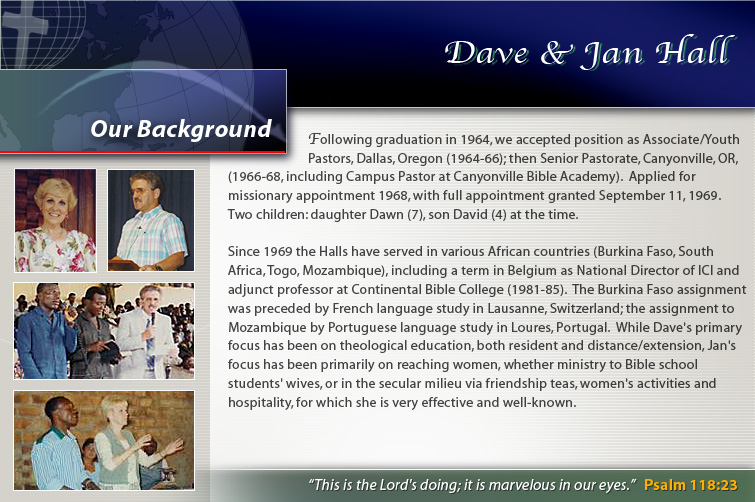 Dave & Jan Hall

Our Background

Following graduation in 1964, we accepted position as Associate/Youth Pastors, Dallas, Oregon (1964-66); then Senior Pastorate, Canyonville, OR, (1966-68, including Campus Pastor at Canyonville Bible Academy). Applied for missionary appointment 1968, with full appointment granted September 11, 1969. Two children: daughter Dawn (7), son David (4) at the time.

Since 1969 the Halls have served in various African countries (Burkina Faso, South Africa, Togo, Mozambique), including a term in Belgium as National Director of ICI and adjunct professor at Continental Bible College (1981-85). The Burkina Faso assignment was preceded by French language study in Lausanne, Switzerland; the assignment to Mozambique by Portuguese language study in Loures, Portugal. While Dave's primary focus has been on theological education, both resident and distance/extension, Jan's focus has been primarily on reaching women, whether ministry to Bible school students' wives, or in the secular milieu via friendship teas, women's activities and hospitality, for which she is very effective and well-known.

"This is the Lord's doing; it is marvelous in our eyes." Psalm 118:23